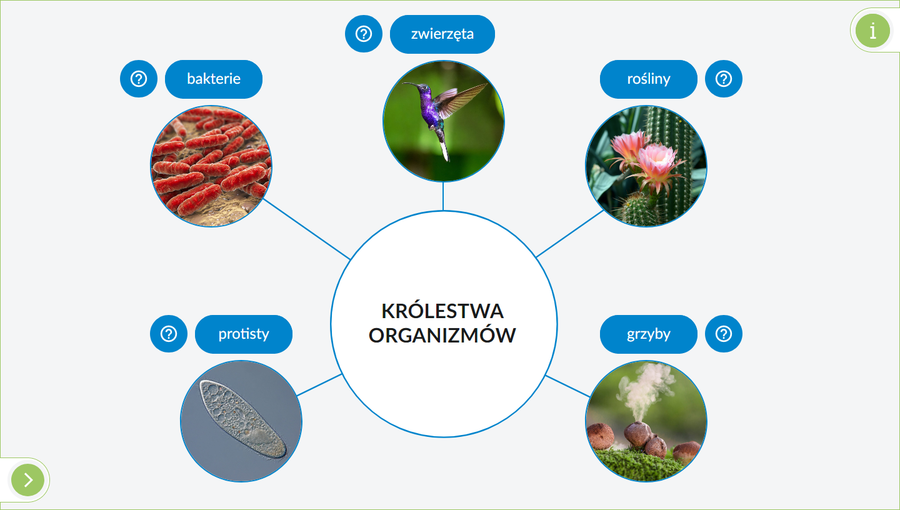 i

zwierzęta

bakterie

rośliny

KRÓLESTWA ORGANIZMÓW

protisty

grzyby